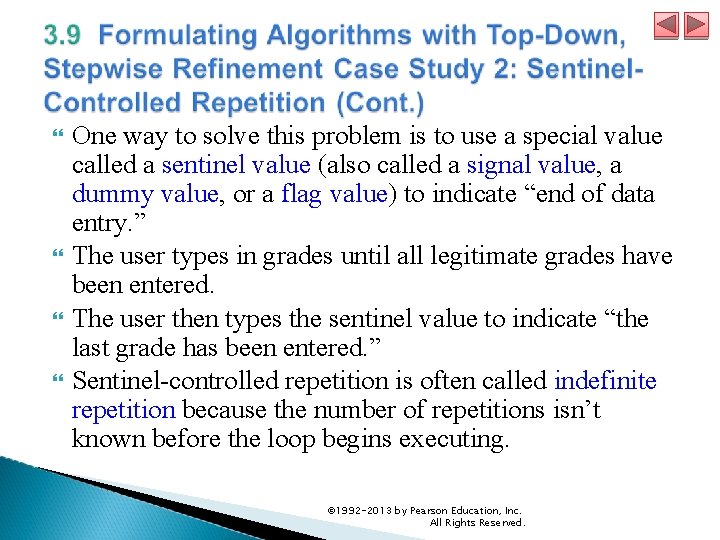 3.9 Formulating Algorithms with Top-Down, Stepwise Refinement Case Study 2: Sentinel-Controlled Repetition (Cont.)

One way to solve this problem is to use a special value called a sentinel value (also called a signal value, a dummy value, or a flag value) to indicate “end of data entry.”

The user types in grades until all legitimate grades have been entered.

The user then types the sentinel value to indicate “the last grade has been entered.”

Sentinel-controlled repetition is often called indefinite repetition because the number of repetitions isn’t known before the loop begins executing.

©1992-2013 by Pearson Education, Inc. All Rights Reserved.